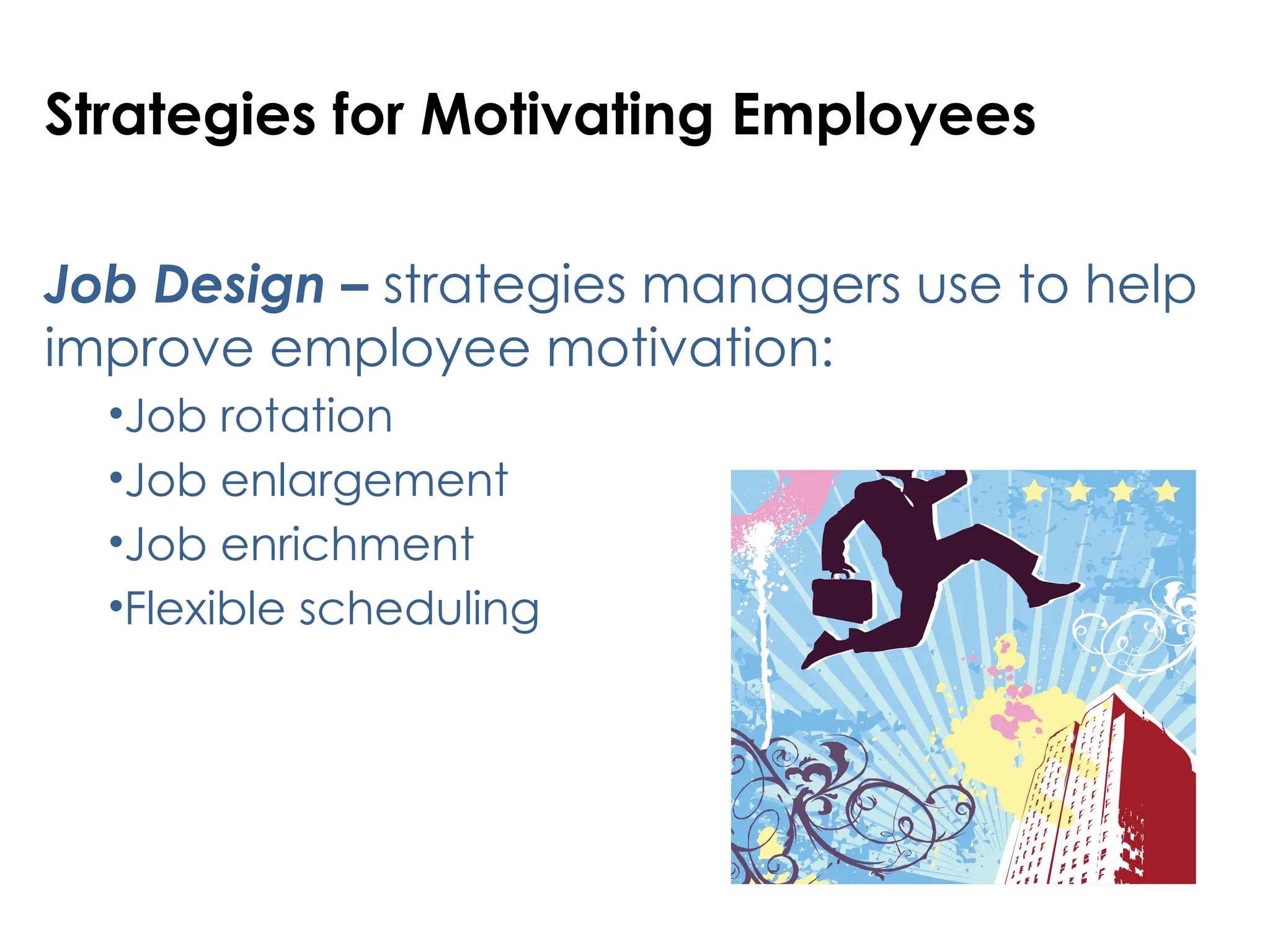 Strategies for Motivating Employees

Job Design – strategies managers use to help improve employee motivation:

•Job rotation
•Job enlargement
•Job enrichment
•Flexible scheduling